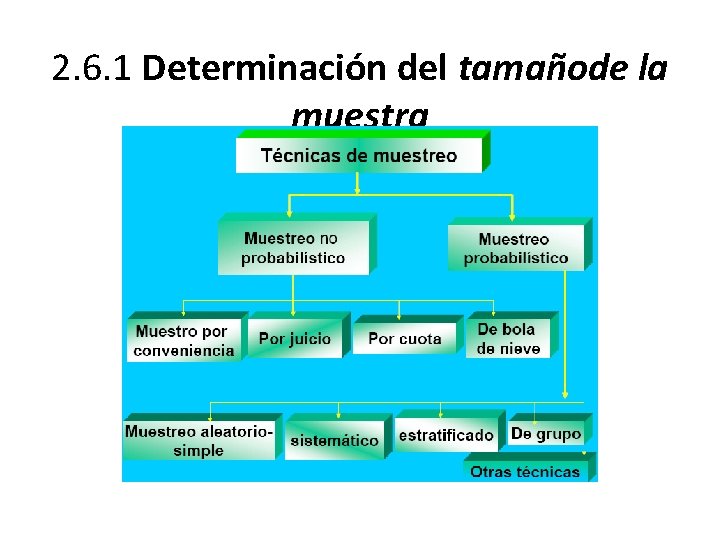 2.6.1 Determinación del tamañode la muestra

Técnicas de muestreo

Muestreo no probabilístico

Muestreo probabilístico

Muestro por conveniencia

Por juicio

Por cuota

De bola de nieve

Muestreo aleatorio-simple

sistemático

estratificado

De grupo

Otras técnicas